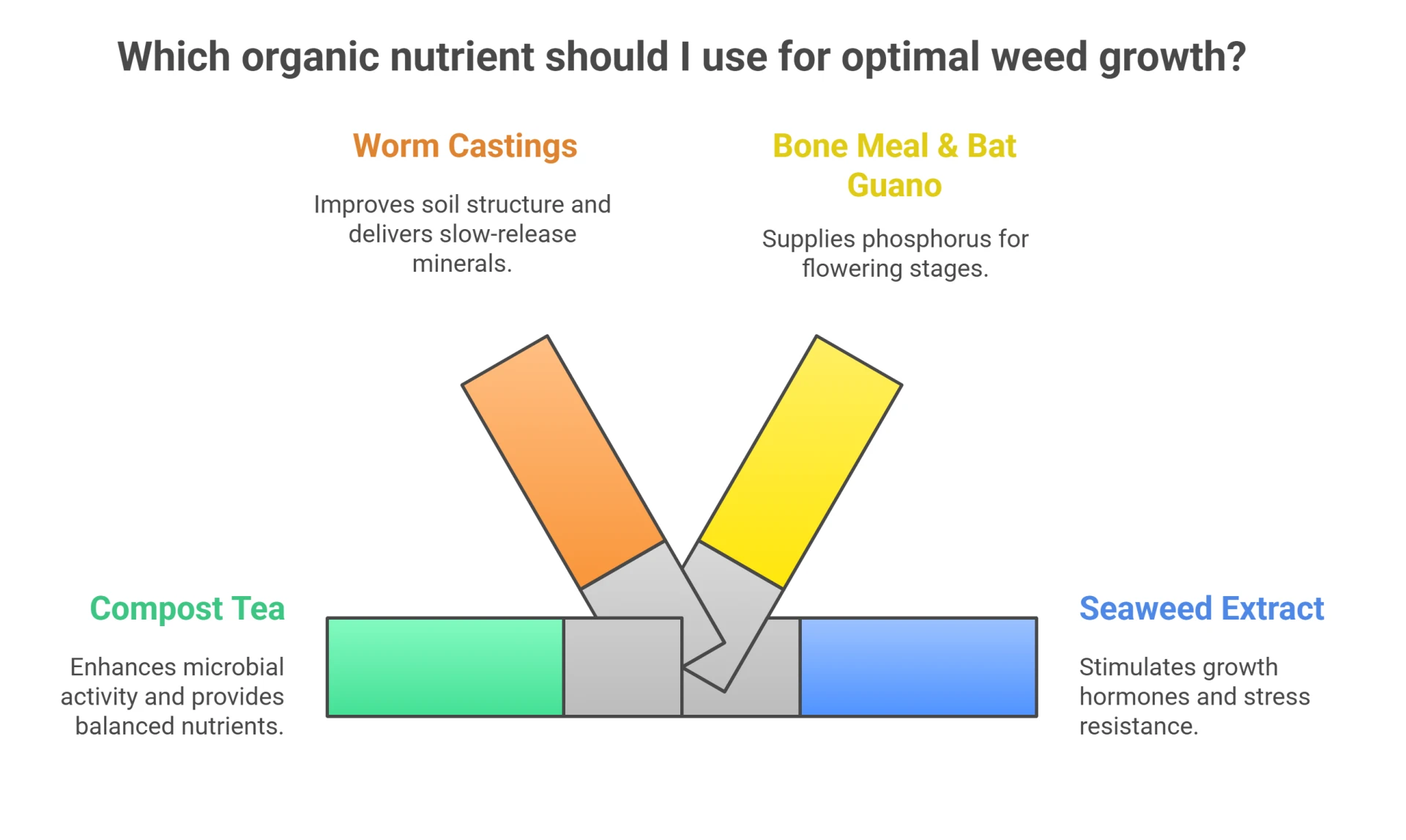 Which organic nutrient should I use for optimal weed growth?

Worm Castings

Improves soil structure and delivers slow-release minerals.

Bone Meal & Bat Guano

Supplies phosphorus for flowering stages.

Compost Tea

Enhances microbial activity and provides balanced nutrients.

Seaweed Extract

Stimulates growth hormones and stress resistance.